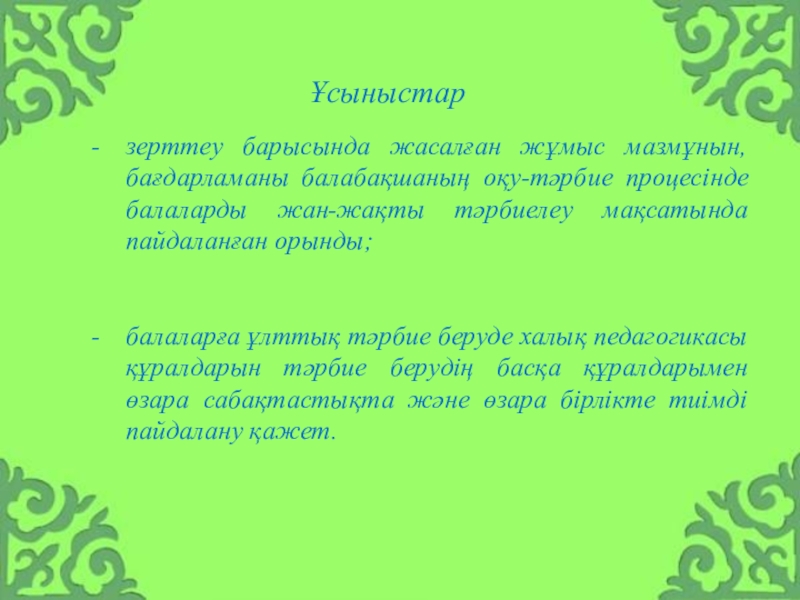 Ұсыныстар

- зерттеу барысында жасалған жұмыс мазмұнын, бағдарламаны балабақшаның оқу-тәрбие процесінде балаларды жан-жақты тәрбиелеу мақсатында пайдаланған орынды;

- балаларға ұлттық тәрбие беруде халық педагогикасы құралдарын тәрбие берудің басқа құралдарымен өзара сабақтастықта және өзара бірлікте тиімді пайдалану қажет.